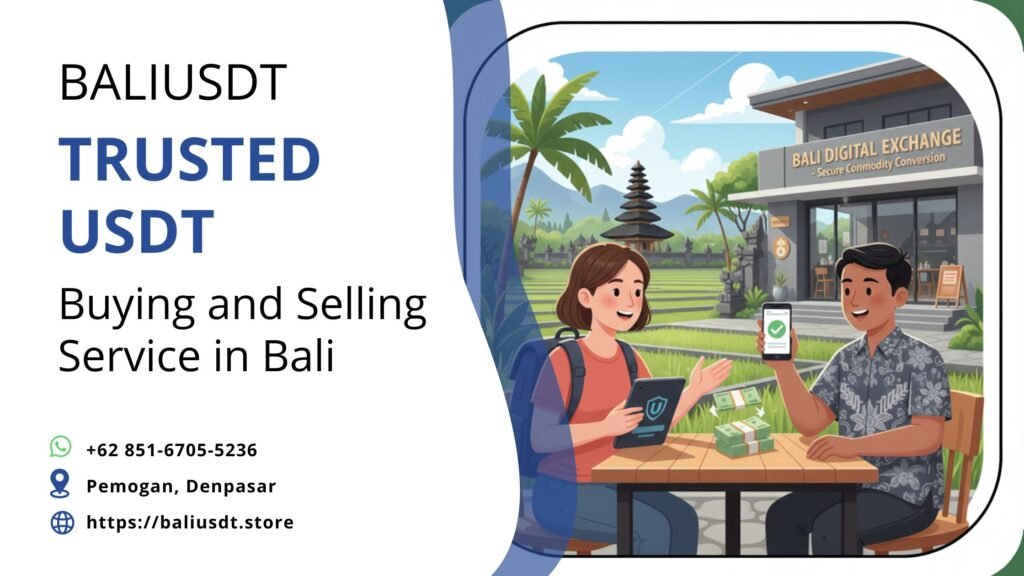 BALIUSDT

TRUSTED USDT

Buying and Selling Service in Bali

+62 851-6705-5236

Pemogan, Denpasar

https://baliusdt.store

BALI DIGITAL EXCHANGE
- Secure Commodity Conversion